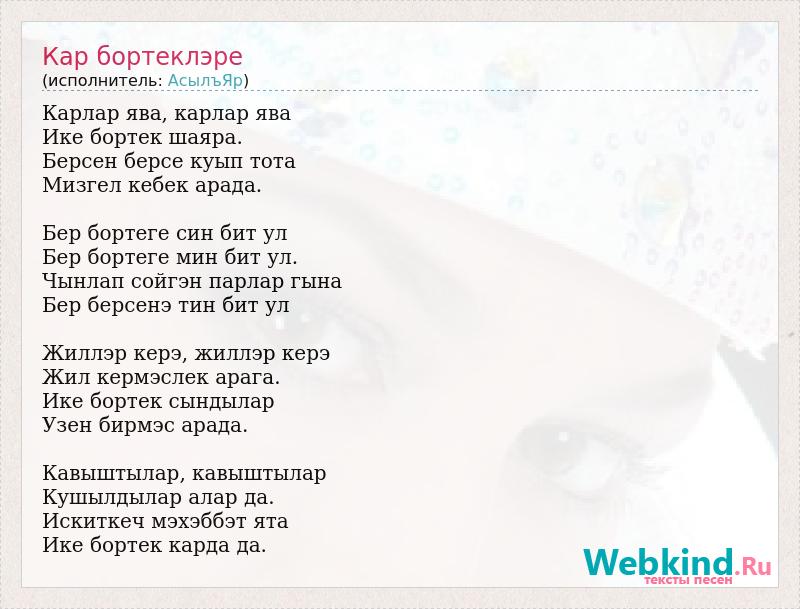 Кар бортеклэре
(исполнитель: АсылъЯр)

Карлар ява, карлар ява
Ике бортек шаяра.
Берсен берсе куып тота
Мизгел кебек арада.

Бер бортеге син бит ул
Бер бортеге мин бит ул.
Чынлап сойгэн парлар гына
Бер берсенэ тин бит ул

Жиллэр керэ, жиллэр керэ
Жил кермэслек арага.
Ике бортек сындылар
Узен бирмэс арада.

Кавыштылар, кавыштылар
Кушылдылар алар да.
Искиткеч мэхэббэт ята
Ике бортек карда да.

Webkind.Ru
тексты песен